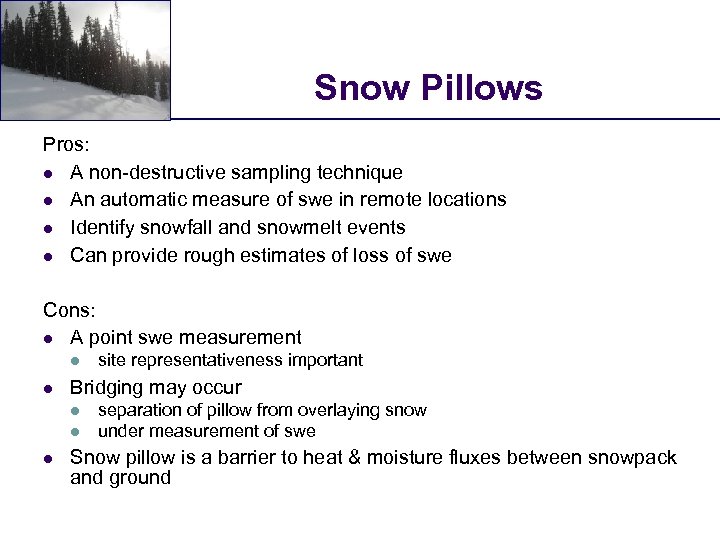 Snow Pillows

Pros:
- A non-destructive sampling technique
- An automatic measure of swe in remote locations
- Identify snowfall and snowmelt events
- Can provide rough estimates of loss of swe

Cons:
- A point swe measurement
  - site representativeness important
- Bridging may occur
  - separation of pillow from overlaying snow
  - under measurement of swe
- Snow pillow is a barrier to heat & moisture fluxes between snowpack and ground